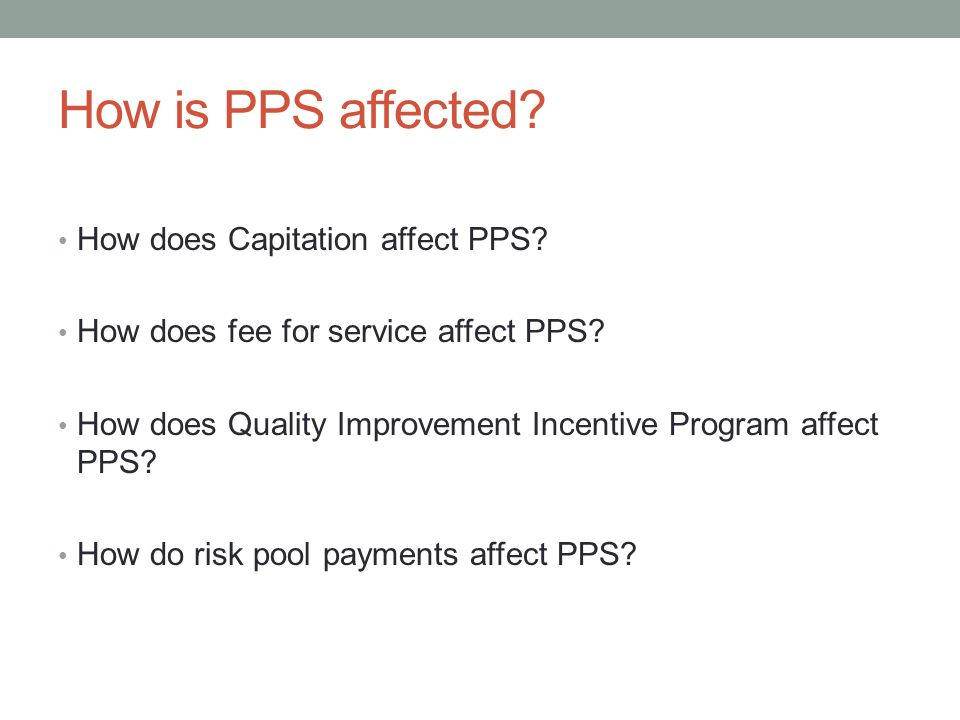 How is PPS affected?

• How does Capitation affect PPS?

• How does fee for service affect PPS?

• How does Quality Improvement Incentive Program affect PPS?

• How do risk pool payments affect PPS?